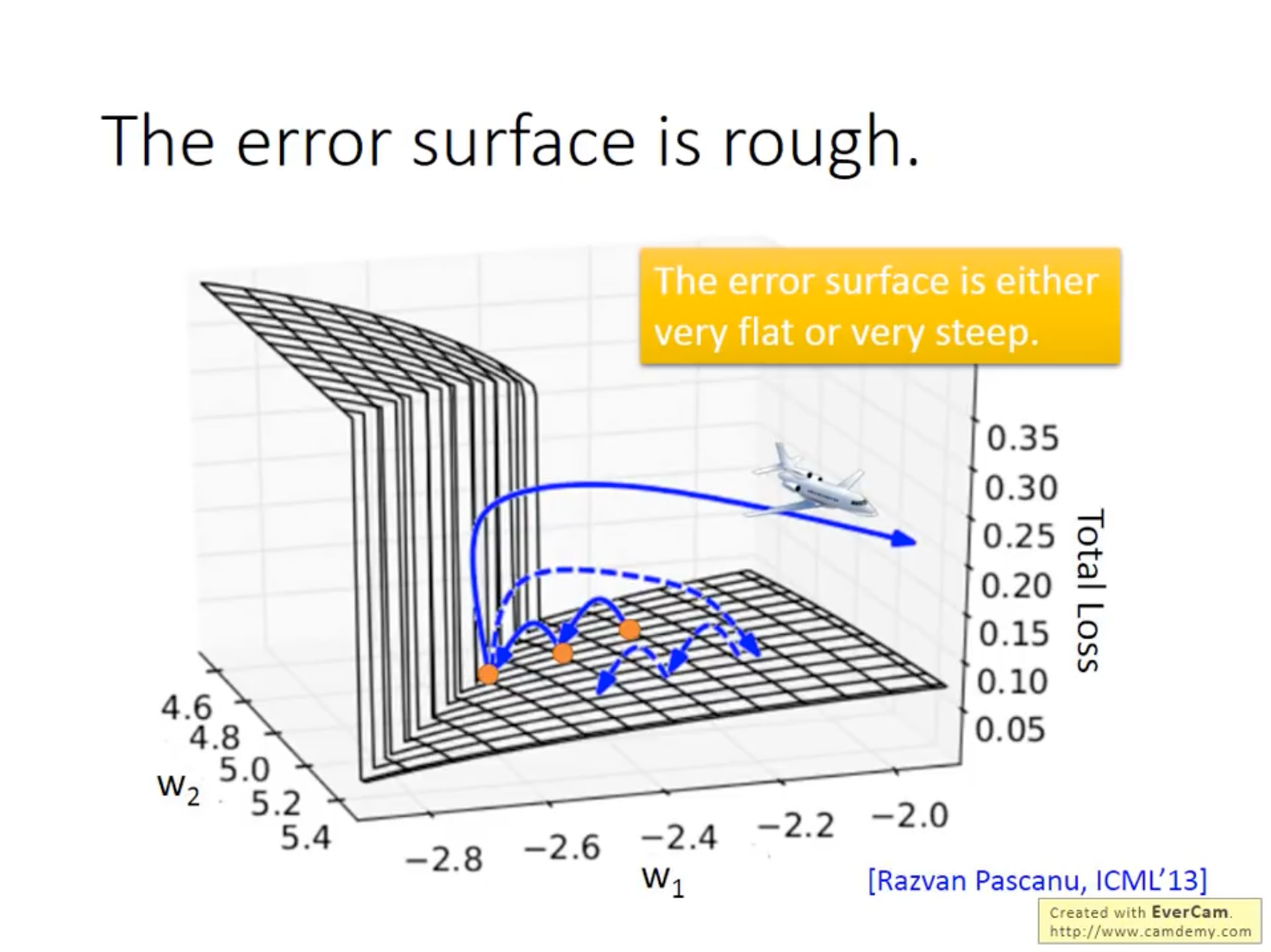 The error surface is rough.

The error surface is either very flat or very steep.

0.35
0.30
0.25
0.20
0.15
0.10
0.05
Total Loss

4.6
4.8
5.0
5.2
5.4
$w_2$

−2.8 −2.6 −2.4 −2.2 −2.0
$w_1$

[Razvan Pascanu, ICML'13]

Created with EverCam.
http://www.camdemy.com